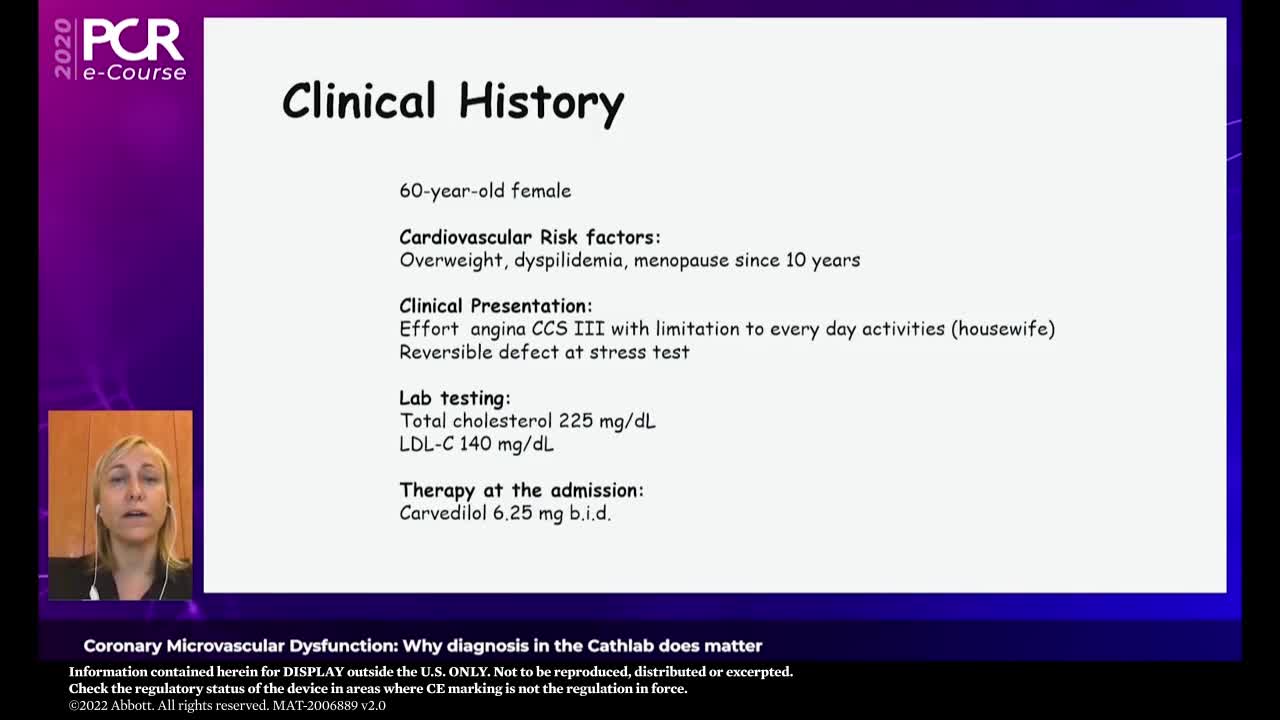 2020 PCR e-Course

Clinical History

60-year-old female

Cardiovascular Risk factors:
Overweight, dyspilidemia, menopause since 10 years

Clinical Presentation:
Effort angina CCS III with limitation to every day activities (housewife)
Reversible defect at stress test

Lab testing:
Total cholesterol 225 mg/dL
LDL-C 140 mg/dL

Therapy at the admission:
Carvedilol 6.25 mg b.i.d.

Coronary Microvascular Dysfunction: Why diagnosis in the Cathlab does matter

Information contained herein for DISPLAY outside the U.S. ONLY. Not to be reproduced, distributed or excerpted.
Check the regulatory status of the device in areas where CE marking is not the regulation in force.
©2022 Abbott. All rights reserved. MAT-2006889 v2.0